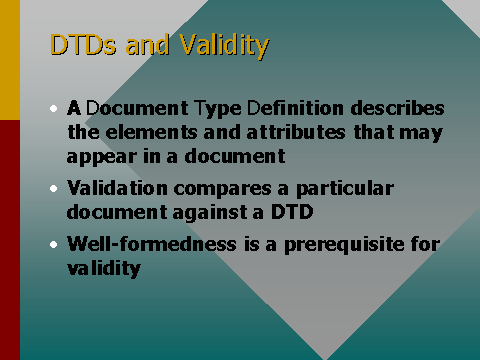 DTDs and Validity

• A Document Type Definition describes the elements and attributes that may appear in a document

• Validation compares a particular document against a DTD

• Well-formedness is a prerequisite for validity